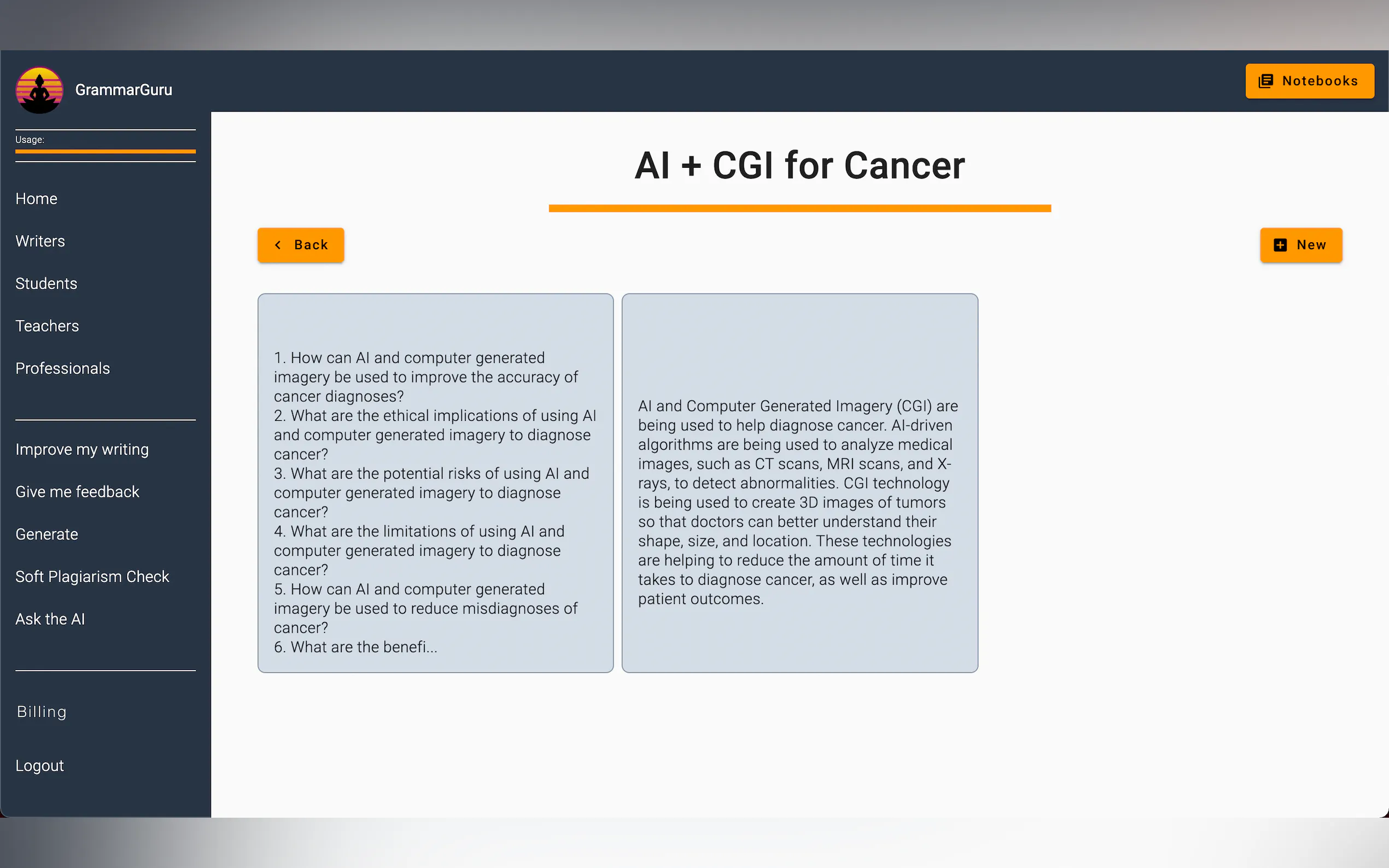 GrammarGuru

Notebooks

Usage:

Home

Writers

Students

Teachers

Professionals

Improve my writing

Give me feedback

Generate

Soft Plagiarism Check

Ask the AI

Billing

Logout

AI + CGI for Cancer

Back

New

1. How can AI and computer generated imagery be used to improve the accuracy of cancer diagnoses?
2. What are the ethical implications of using AI and computer generated imagery to diagnose cancer?
3. What are the potential risks of using AI and computer generated imagery to diagnose cancer?
4. What are the limitations of using AI and computer generated imagery to diagnose cancer?
5. How can AI and computer generated imagery be used to reduce misdiagnoses of cancer?
6. What are the benefi...

AI and Computer Generated Imagery (CGI) are being used to help diagnose cancer. AI-driven algorithms are being used to analyze medical images, such as CT scans, MRI scans, and X-rays, to detect abnormalities. CGI technology is being used to create 3D images of tumors so that doctors can better understand their shape, size, and location. These technologies are helping to reduce the amount of time it takes to diagnose cancer, as well as improve patient outcomes.